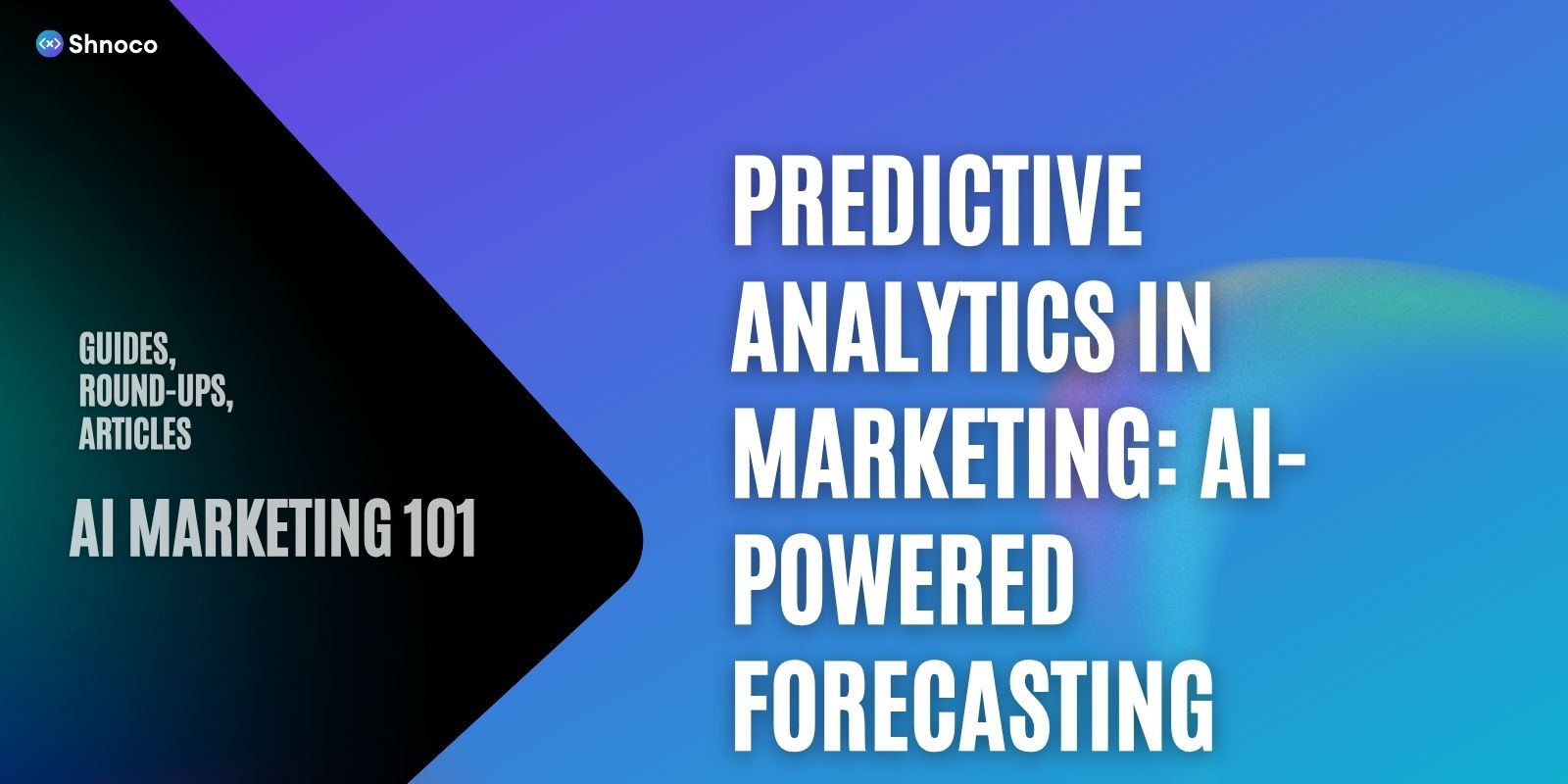 Shnoco

GUIDES, ROUND-UPS, ARTICLES

AI MARKETING 101

PREDICTIVE ANALYTICS IN MARKETING: AI-POWERED FORECASTING